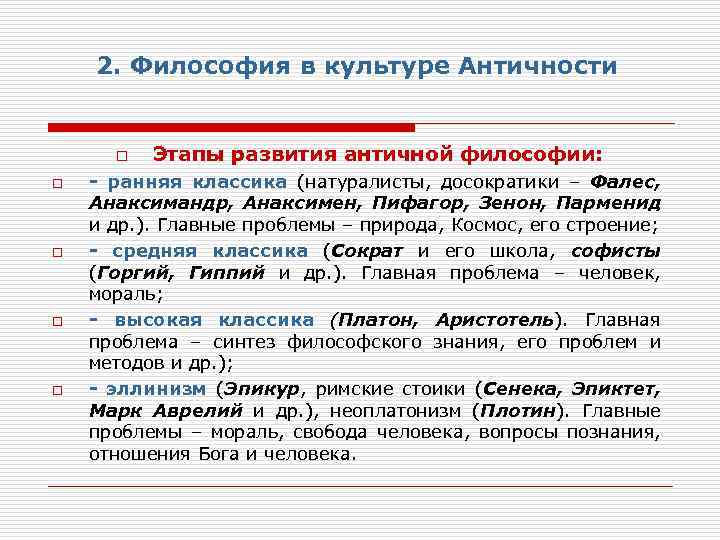 2. Философия в культуре Античности

Этапы развития античной философии:

- ранняя классика (натуралисты, досократики – Фалес, Анаксимандр, Анаксимен, Пифагор, Зенон, Парменид и др.). Главные проблемы – природа, Космос, его строение;

- средняя классика (Сократ и его школа, софисты (Горгий, Гиппий и др.). Главная проблема – человек, мораль;

- высокая классика (Платон, Аристотель). Главная проблема – синтез философского знания, его проблем и методов и др.);

- эллинизм (Эпикур, римские стоики (Сенека, Эпиктет, Марк Аврелий и др.), неоплатонизм (Плотин). Главные проблемы – мораль, свобода человека, вопросы познания, отношения Бога и человека.